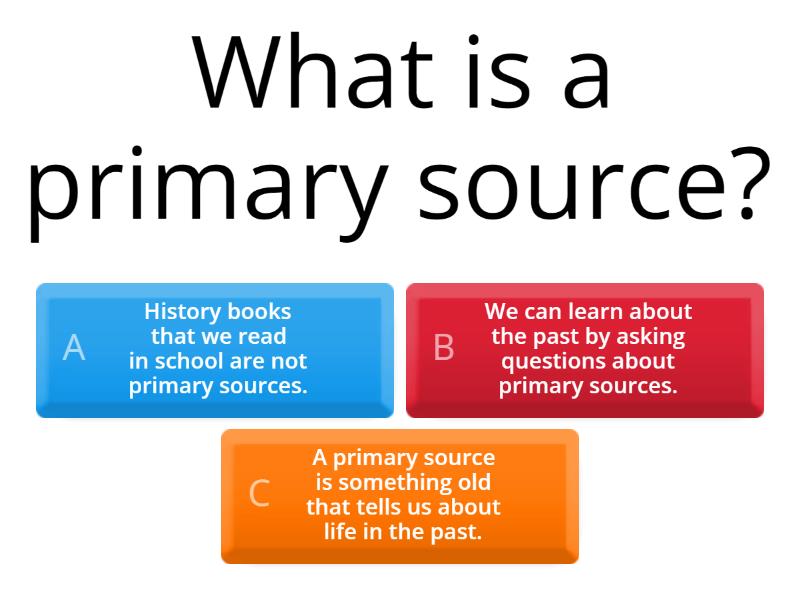 What is a primary source?

A
History books that we read in school are not primary sources.

B
We can learn about the past by asking questions about primary sources.

C
A primary source is something old that tells us about life in the past.